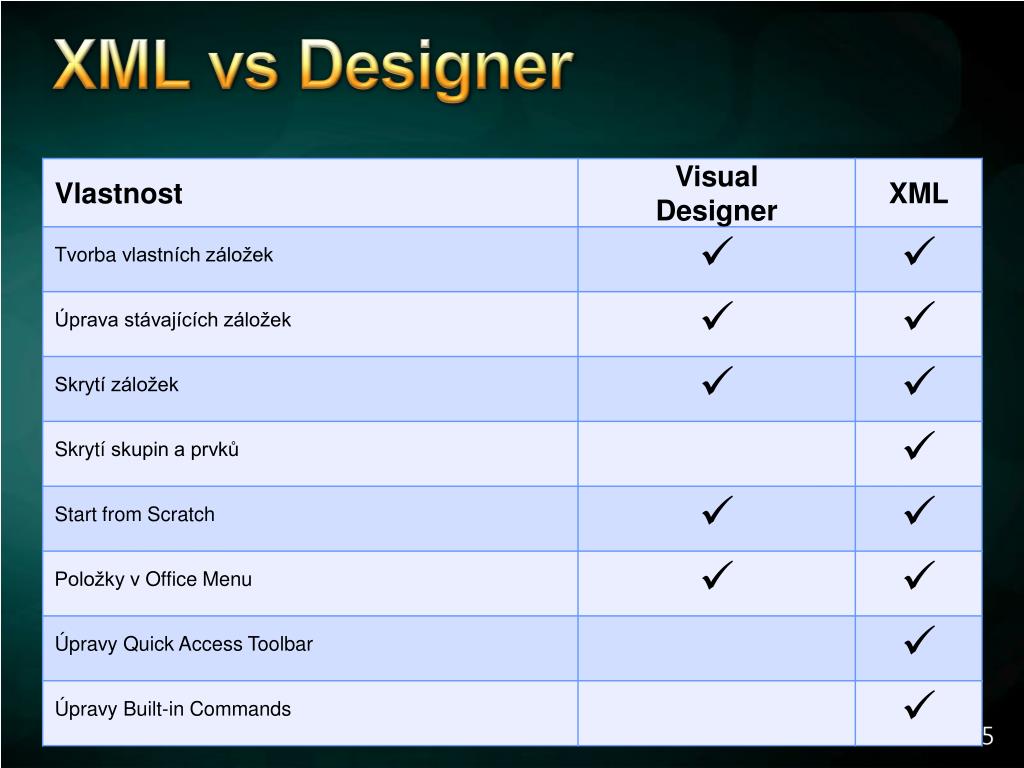 XML vs Designer

| Vlastnost | Visual Designer | XML |
|---|---|---|
| Tvorba vlastních záložek | ✓ | ✓ |
| Úprava stávajících záložek | ✓ | ✓ |
| Skrytí záložek | ✓ | ✓ |
| Skrytí skupin a prvků | | ✓ |
| Start from Scratch | ✓ | ✓ |
| Položky v Office Menu | ✓ | ✓ |
| Úpravy Quick Access Toolbar | | ✓ |
| Úpravy Built-in Commands | | ✓ |

5